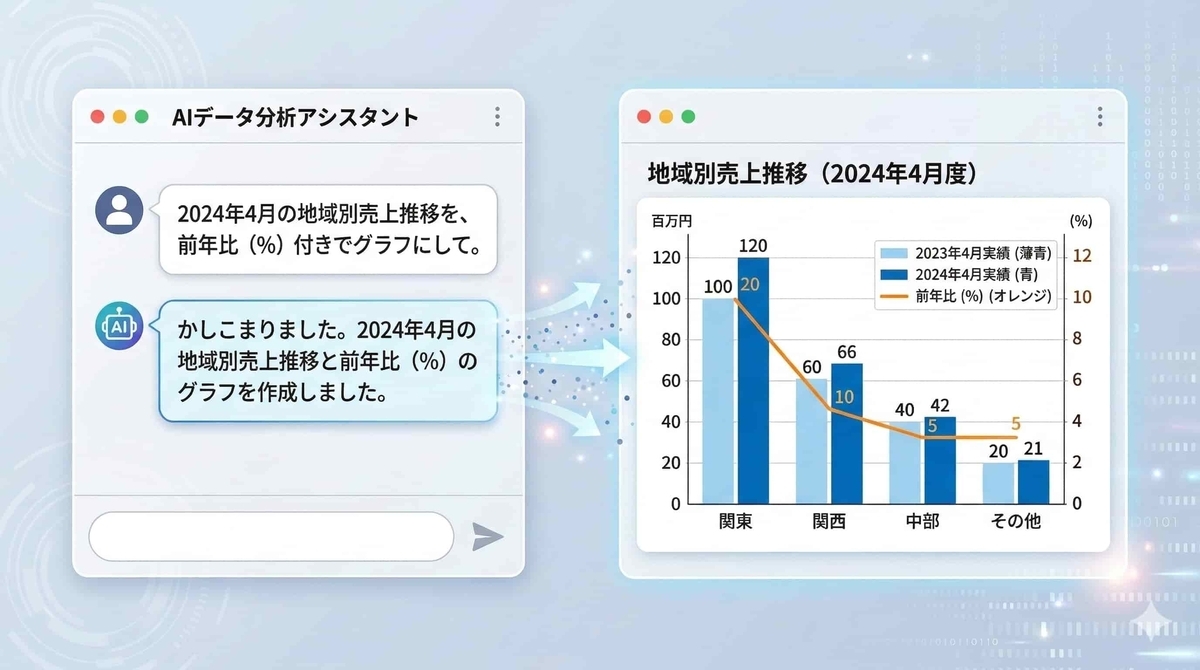 AIデータ分析アシスタント

2024年4月の地域別売上推移を、前年比（%）付きでグラフにして。

AI

かしこまりました。2024年4月の地域別売上推移と前年比（%）のグラフを作成しました。

地域別売上推移（2024年4月度）

百万円

(%)

2023年4月実績 (薄青)
2024年4月実績 (青)
前年比 (%) (オレンジ)

120
100
80
60
40
20
0

12
10
8
6
4
2
0

100 120 20
60 66 10
40 42 5
20 21 5

関東
関西
中部
その他